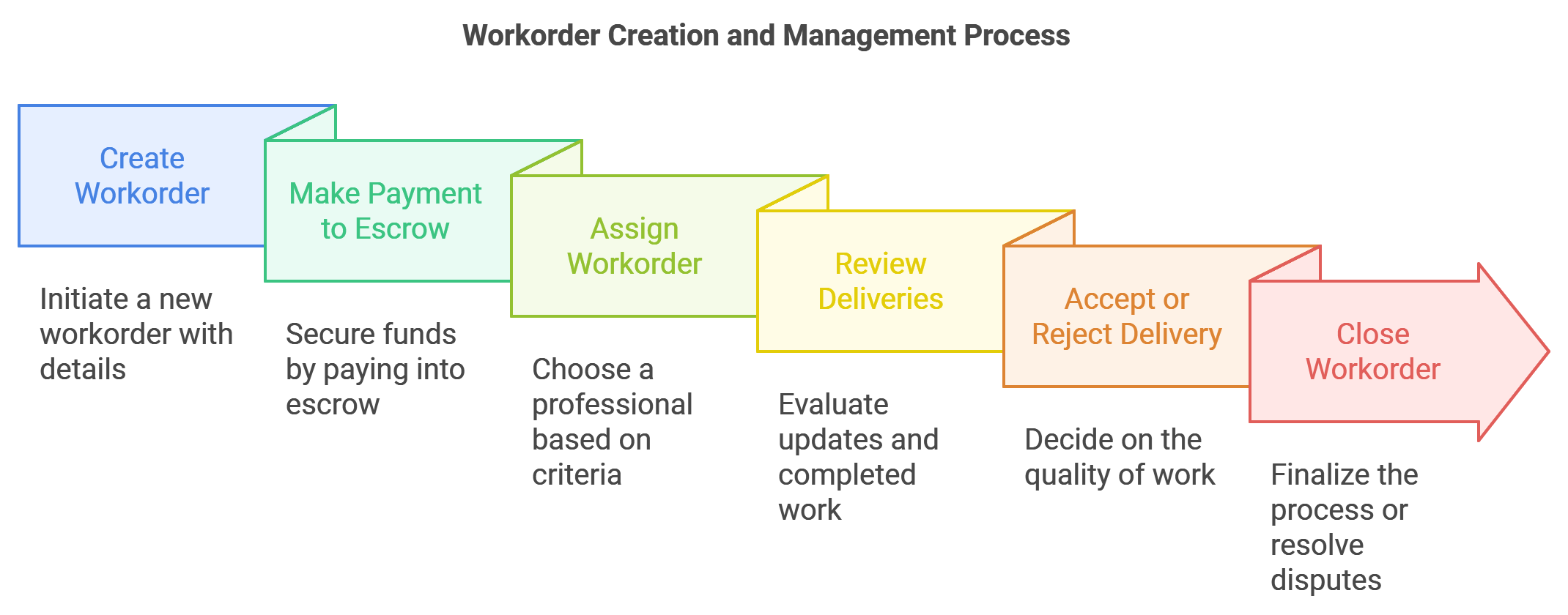 Workorder Creation and Management Process

Create Workorder

Initiate a new workorder with details

Make Payment to Escrow

Secure funds by paying into escrow

Assign Workorder

Choose a professional based on criteria

Review Deliveries

Evaluate updates and completed work

Accept or Reject Delivery

Decide on the quality of work

Close Workorder

Finalize the process or resolve disputes